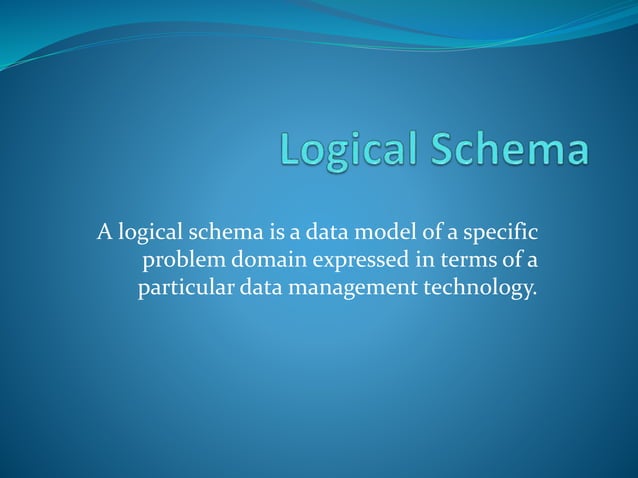 Logical Schema

A logical schema is a data model of a specific problem domain expressed in terms of a particular data management technology.